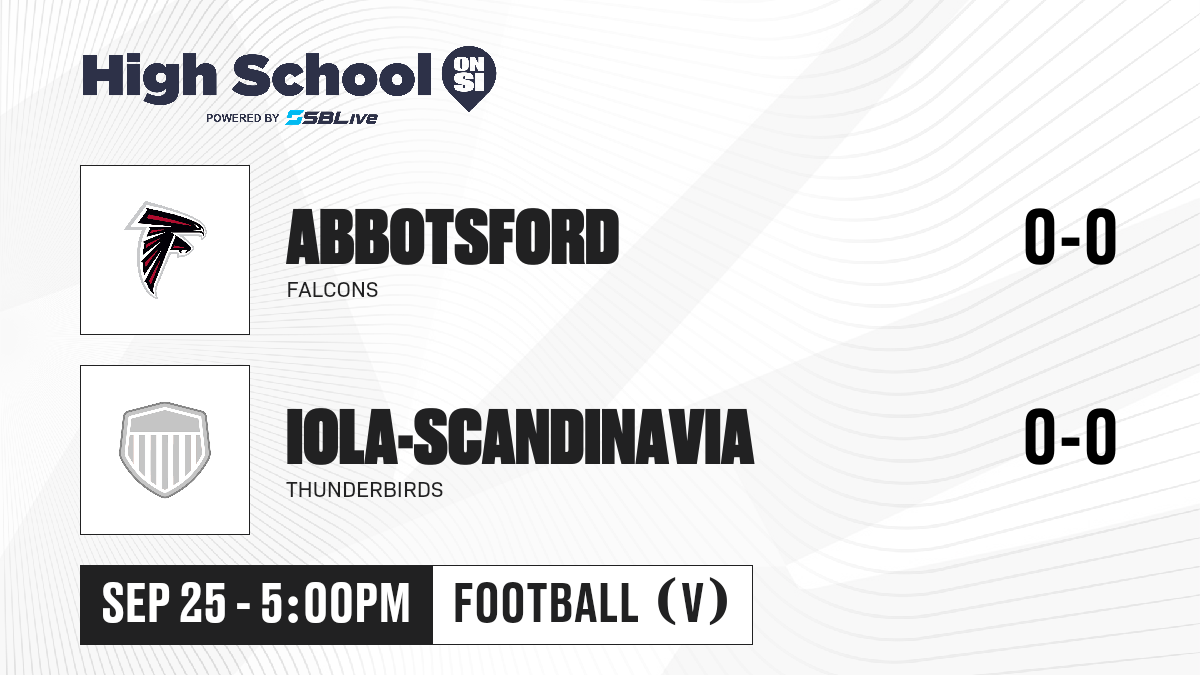 High School ON SI
POWERED BY SBLive

ABBOTSFORD
FALCONS
0-0

IOLA-SCANDINAVIA
THUNDERBIRDS
0-0

SEP 25 - 5:00PM
FOOTBALL (V)